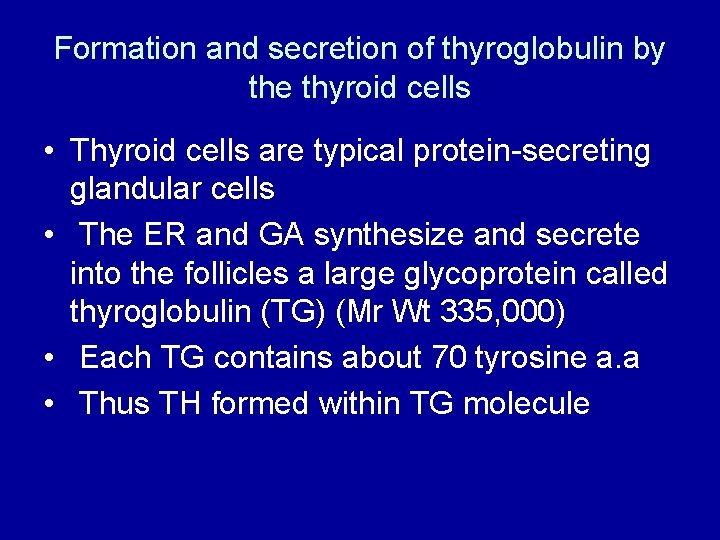 Formation and secretion of thyroglobulin by the thyroid cells

• Thyroid cells are typical protein-secreting glandular cells
• The ER and GA synthesize and secrete into the follicles a large glycoprotein called thyroglobulin (TG) (Mr Wt 335,000)
• Each TG contains about 70 tyrosine a.a
• Thus TH formed within TG molecule